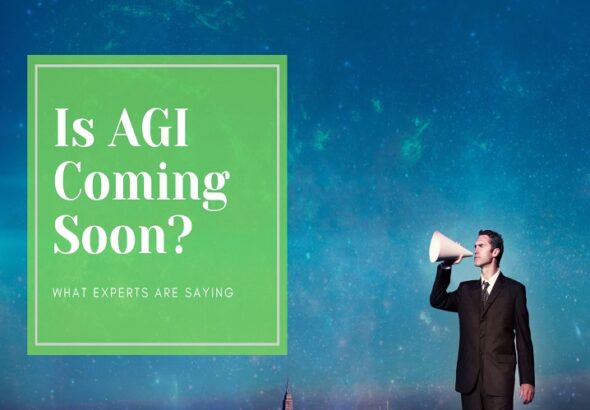 Is AGI Coming Soon?

WHAT EXPERTS ARE SAYING